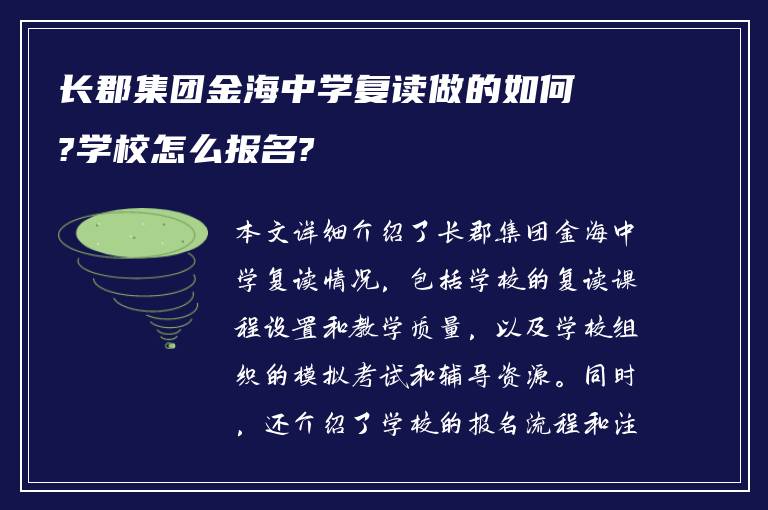 长郡集团金海中学复读做的如何?学校怎么报名?

本文详细介绍了长郡集团金海中学复读情况，包括学校的复读课程设置和教学质量，以及学校组织的模拟考试和辅导资源。同时，还介绍了学校的报名流程和注